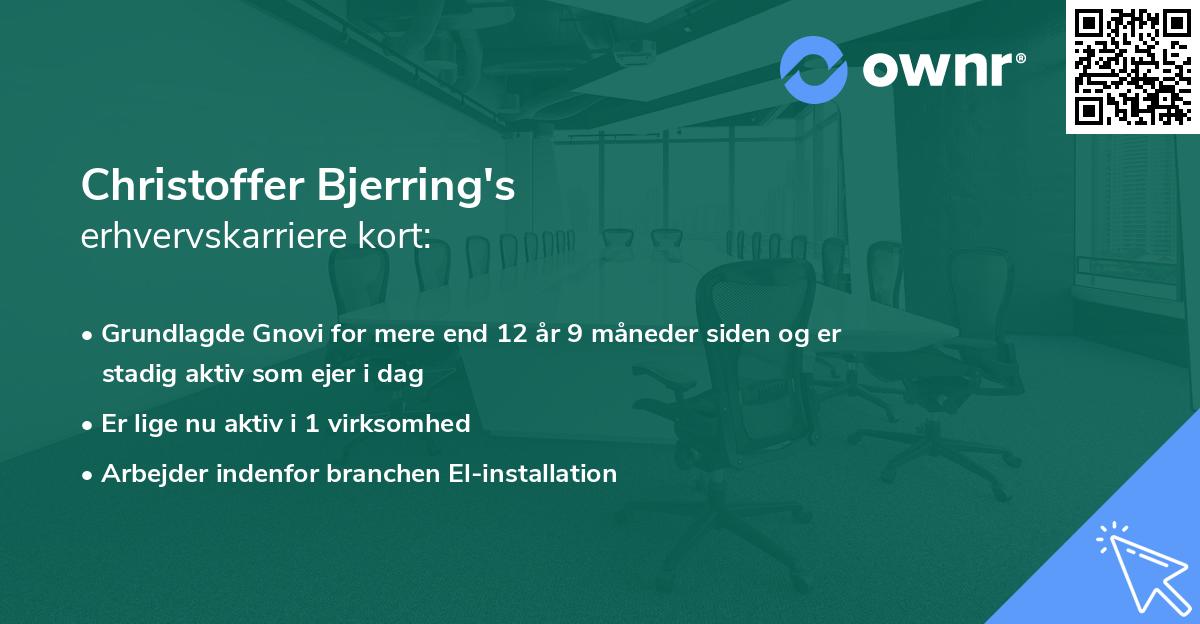 ownr®

Christoffer Bjerring's
erhvervskarriere kort:

• Grundlagde Gnovi for mere end 12 år 9 måneder siden og er stadig aktiv som ejer i dag
• Er lige nu aktiv i 1 virksomhed
• Arbejder indenfor branchen El-installation